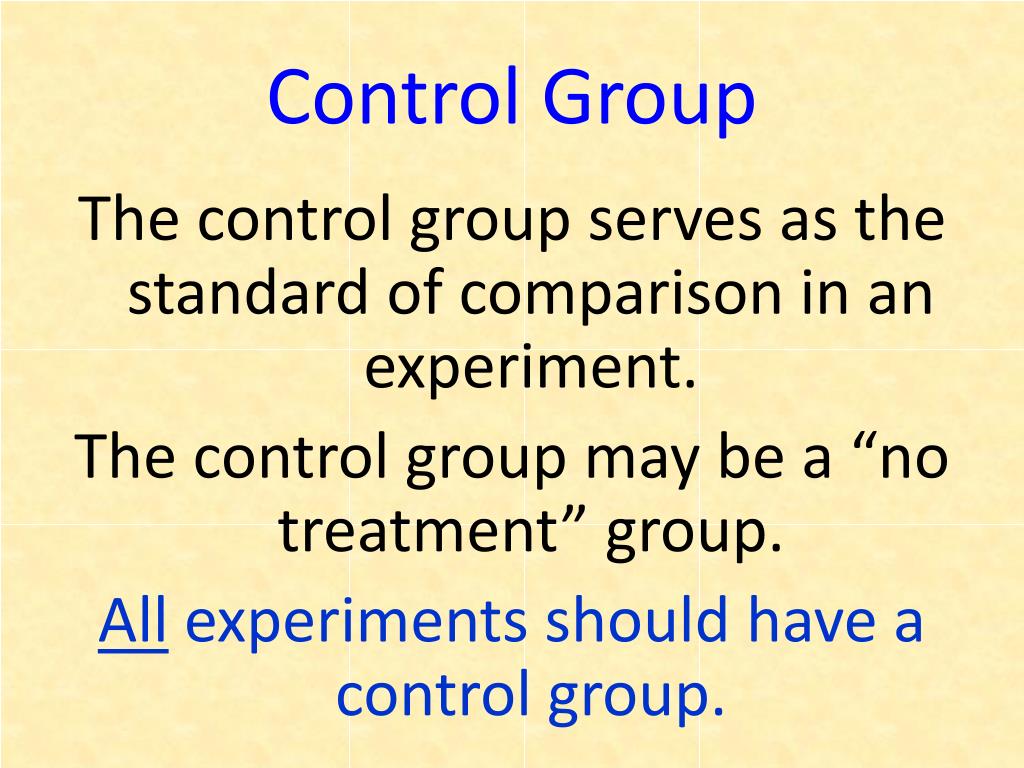 Control Group

The control group serves as the standard of comparison in an experiment.

The control group may be a “no treatment” group.

All experiments should have a control group.